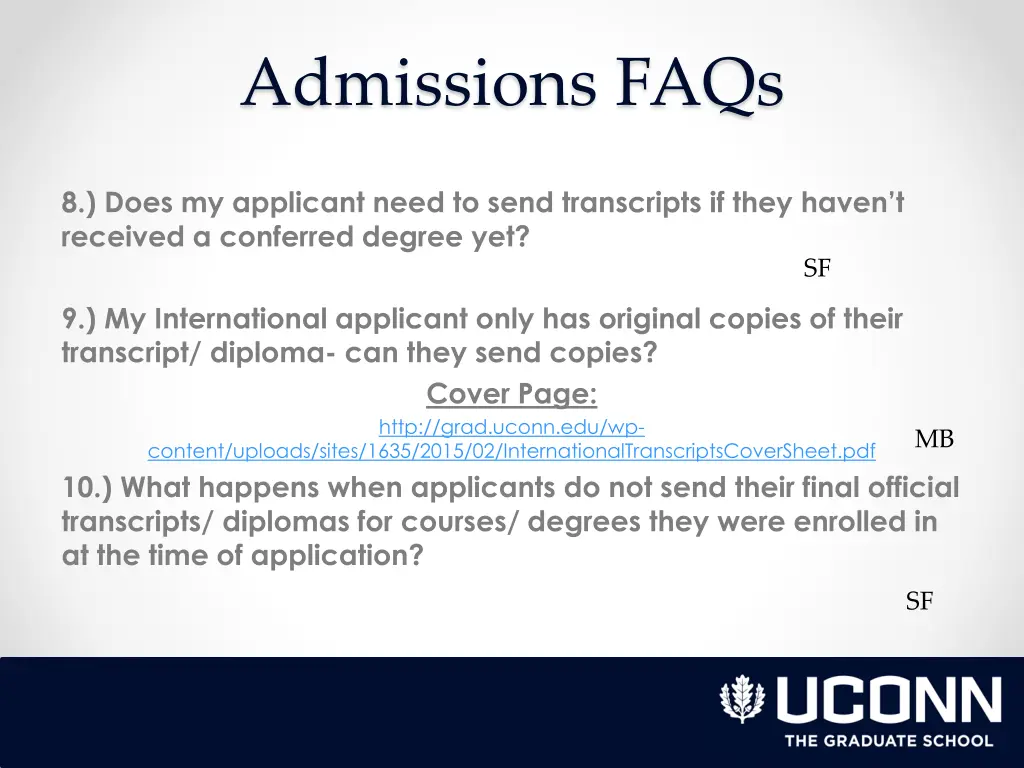 Admissions FAQs

8.) Does my applicant need to send transcripts if they haven't received a conferred degree yet?

SF

9.) My International applicant only has original copies of their transcript/ diploma- can they send copies?

Cover Page:

http://grad.uconn.edu/wp-content/uploads/sites/1635/2015/02/InternationalTranscriptsCoverSheet.pdf

MB

10.) What happens when applicants do not send their final official transcripts/ diplomas for courses/ degrees they were enrolled in at the time of application?

SF

UCONN
THE GRADUATE SCHOOL